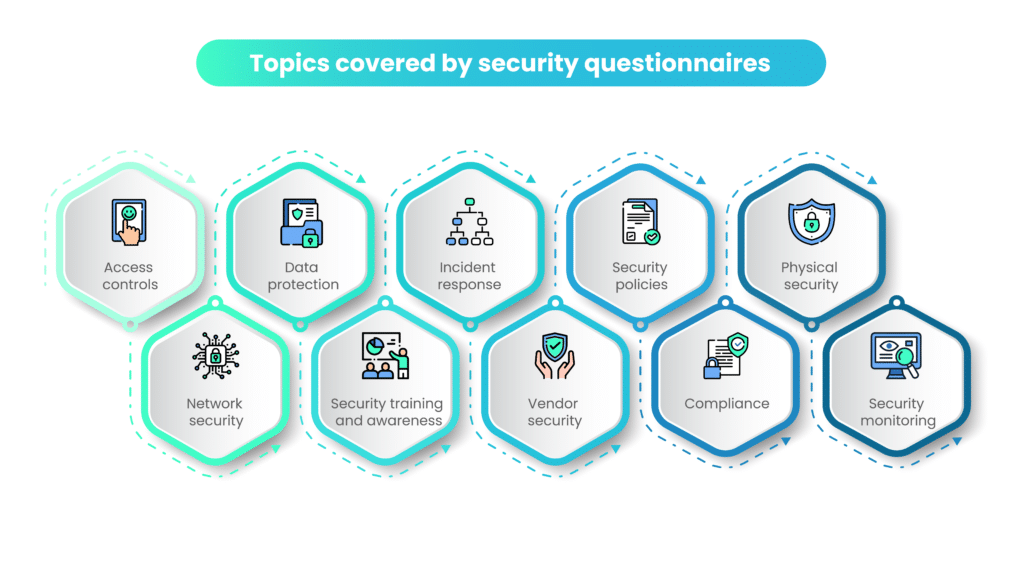 Topics covered by security questionnaires

Access controls

Data protection

Incident response

Security policies

Physical security

Network security

Security training and awareness

Vendor security

Compliance

Security monitoring